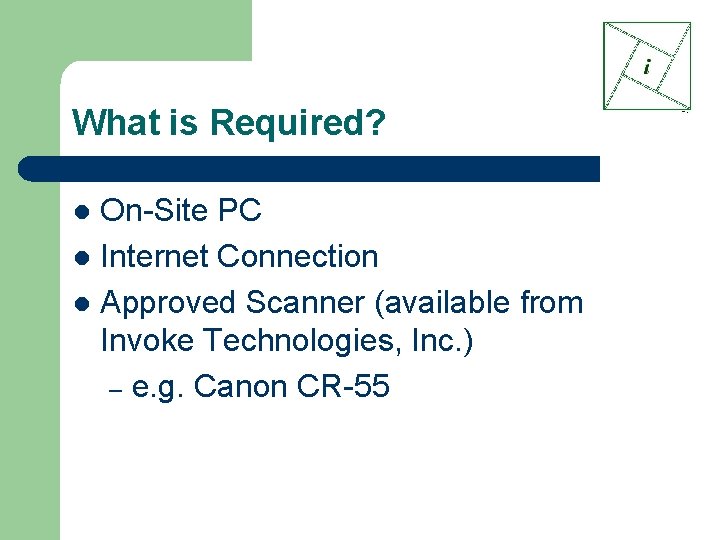 i

What is Required?

- On-Site PC
- Internet Connection
- Approved Scanner (available from Invoke Technologies, Inc.)
  – e.g. Canon CR-55